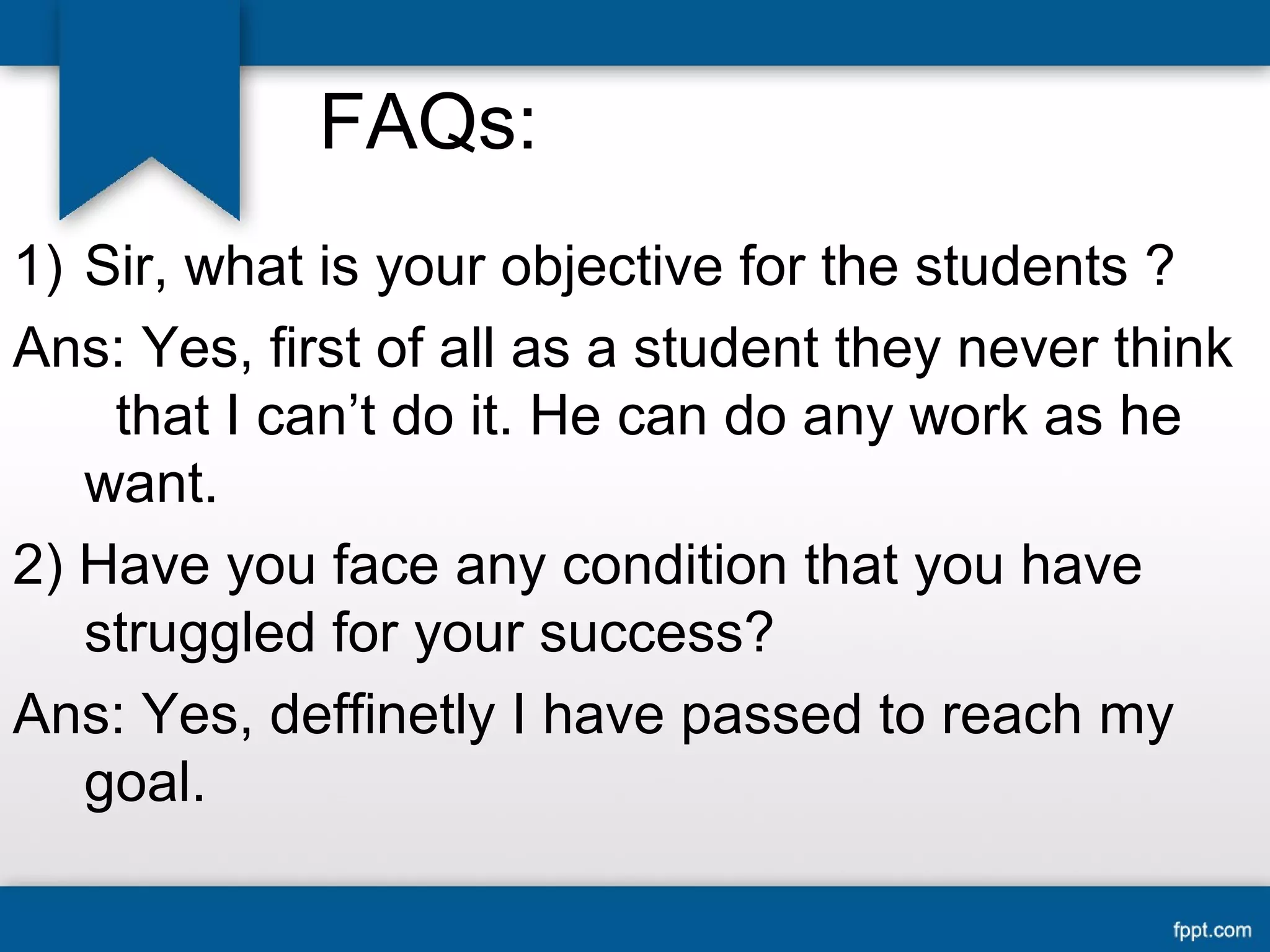 FAQs:

1) Sir, what is your objective for the students ?

Ans: Yes, first of all as a student they never think that I can’t do it. He can do any work as he want.

2) Have you face any condition that you have struggled for your success?

Ans: Yes, deffinetly I have passed to reach my goal.

fppt.com